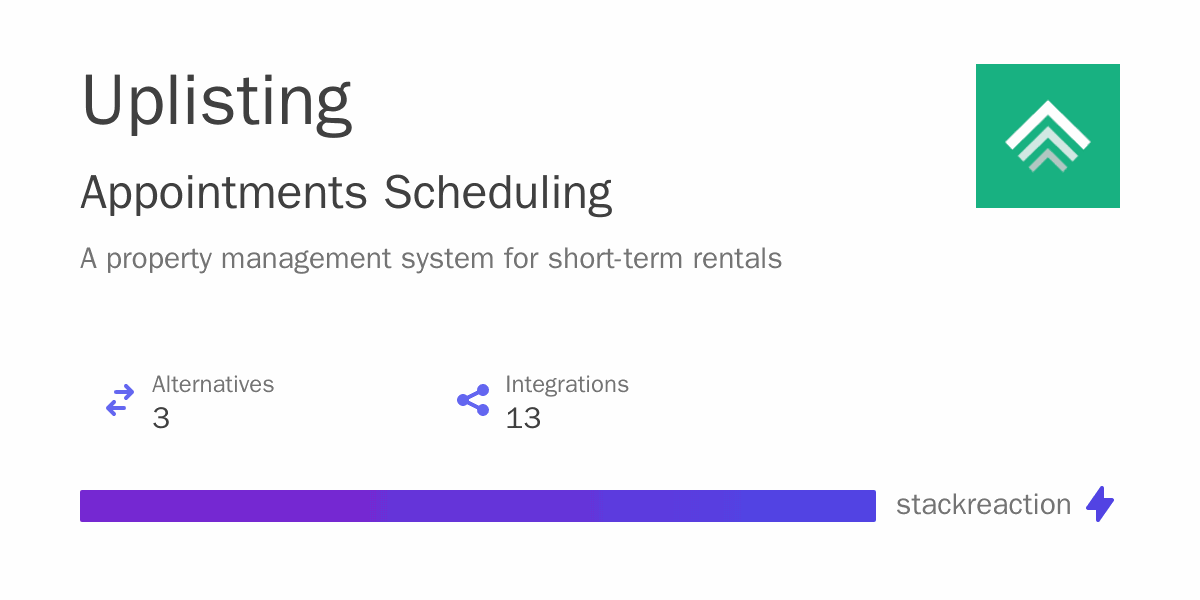 Uplisting

Appointments Scheduling

A property management system for short-term rentals

Alternatives
3

Integrations
13

stackreaction